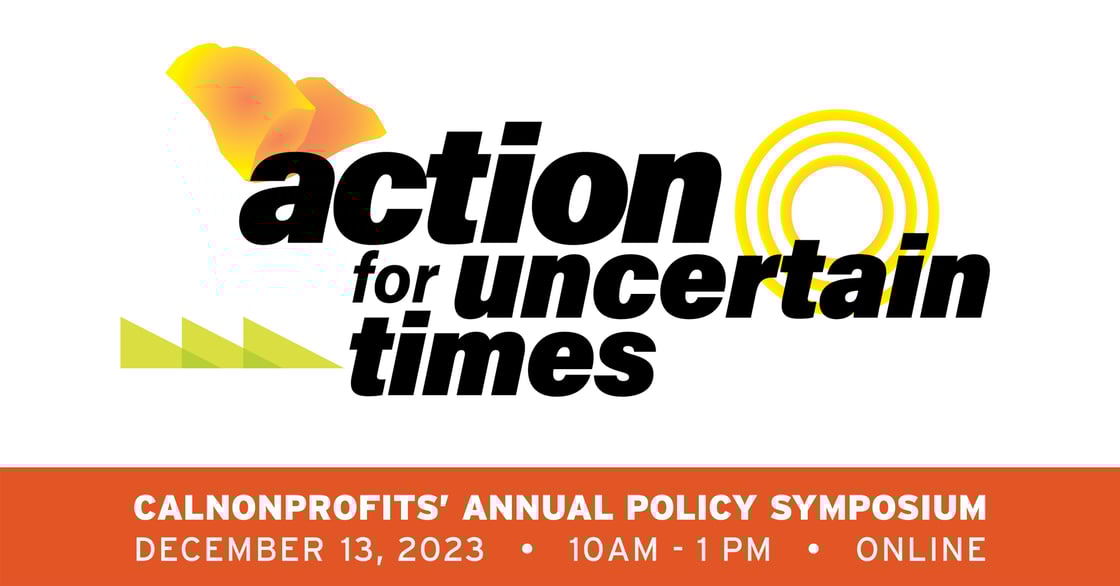 action for uncertain times

CALNONPROFITS' ANNUAL POLICY SYMPOSIUM
DECEMBER 13, 2023 • 10AM - 1 PM • ONLINE